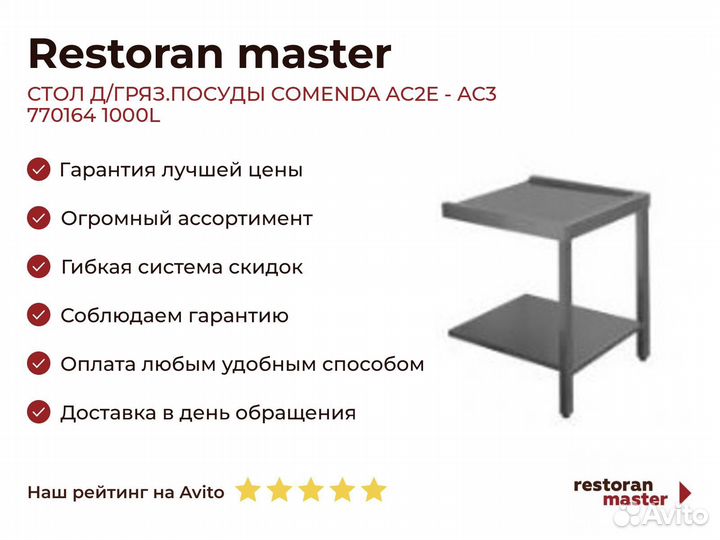 Restoran master

СТОЛ Д/ГРЯЗ.ПОСУДЫ COMENDA AC2E - AC3 770164 1000L

Гарантия лучшей цены

Огромный ассортимент

Гибкая система скидок

Соблюдаем гарантию

Оплата любым удобным способом

Доставка в день обращения

Наш рейтинг на Avito

restoran master

Avito